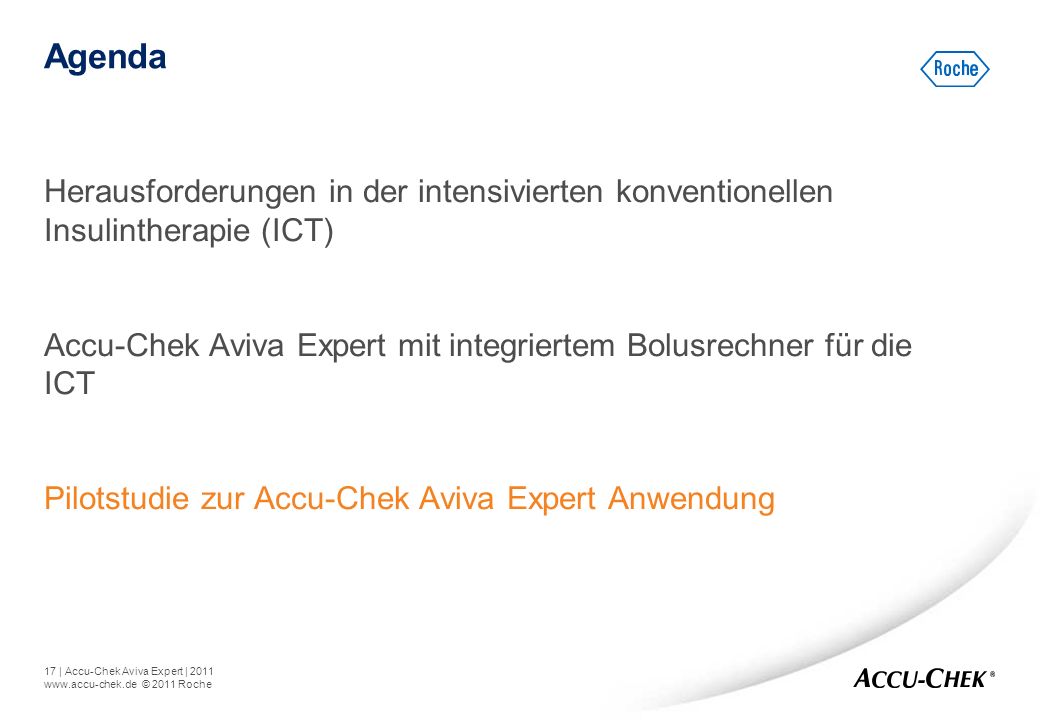 Agenda

Roche

Herausforderungen in der intensivierten konventionellen Insulintherapie (ICT)

Accu-Chek Aviva Expert mit integriertem Bolusrechner für die ICT

Pilotstudie zur Accu-Chek Aviva Expert Anwendung

17 | Accu-Chek Aviva Expert | 2011
www.accu-chek.de © 2011 Roche

ACCU-CHEK®